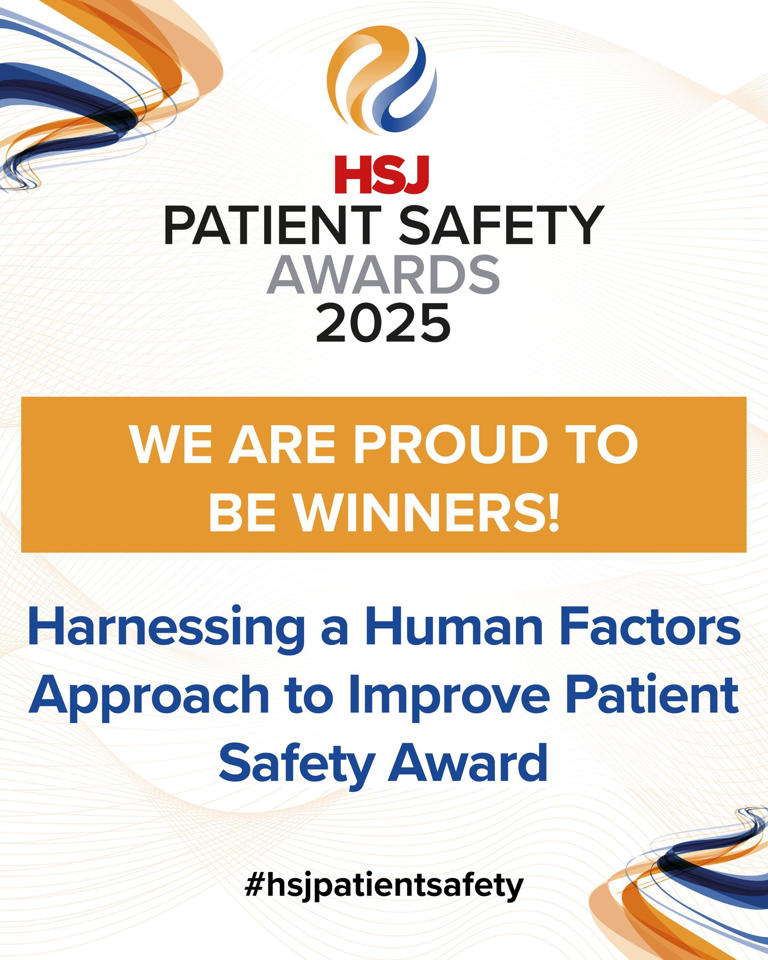 HSJ
PATIENT SAFETY
AWARDS
2025

WE ARE PROUD TO BE WINNERS!

Harnessing a Human Factors Approach to Improve Patient Safety Award

#hsjpatientsafety